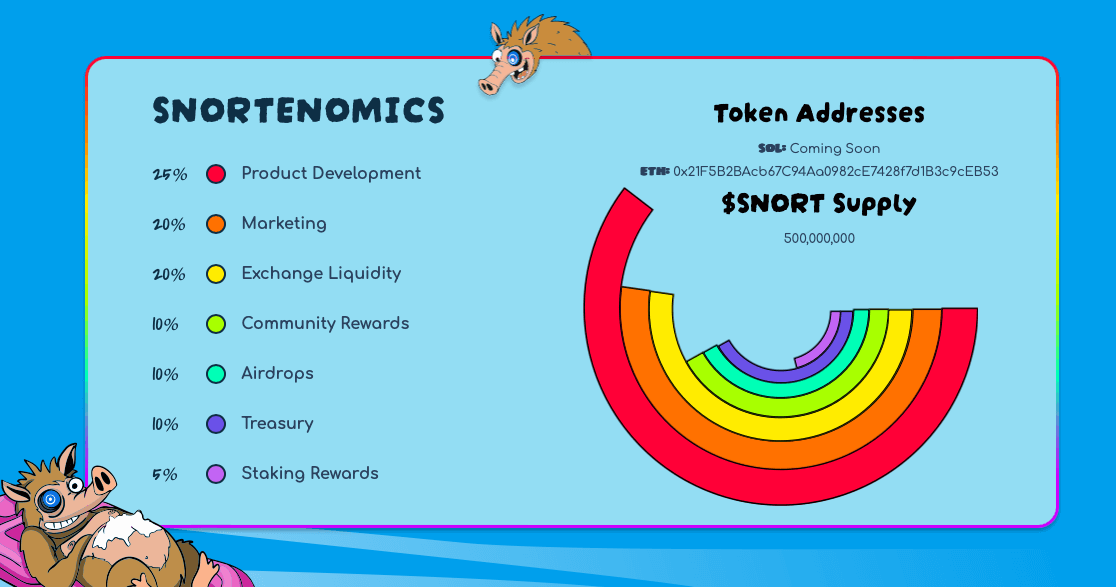 SNORTENOMICS

25% Product Development

20% Marketing

20% Exchange Liquidity

10% Community Rewards

10% Airdrops

10% Treasury

5% Staking Rewards

Token Addresses

SOL: Coming Soon

ETH: 0x21F5B2BAcb67C94Aa0982cE7428f7d1B3c9cEB53

$SNORT Supply

500,000,000